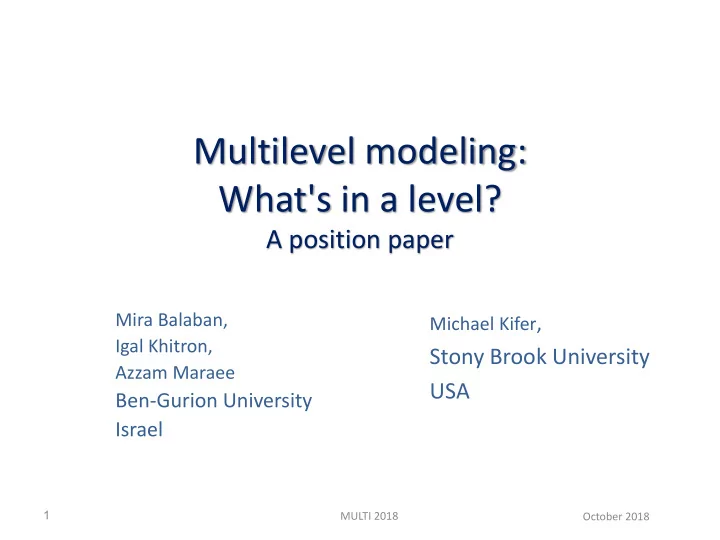 Multilevel modeling:
What's in a level?
A position paper

Mira Balaban,
Igal Khitron,
Azzam Maraee
Ben-Gurion University
Israel

Michael Kifer,
Stony Brook University
USA

1

MULTI 2018

October 2018